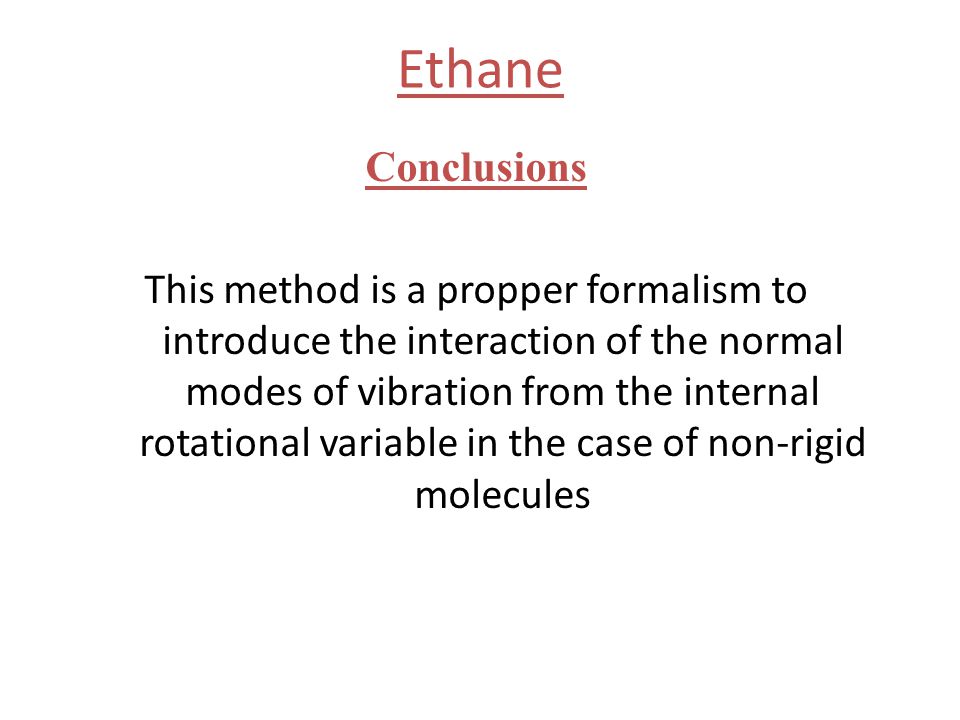 Ethane

Conclusions

This method is a propper formalism to introduce the interaction of the normal modes of vibration from the internal rotational variable in the case of non-rigid molecules